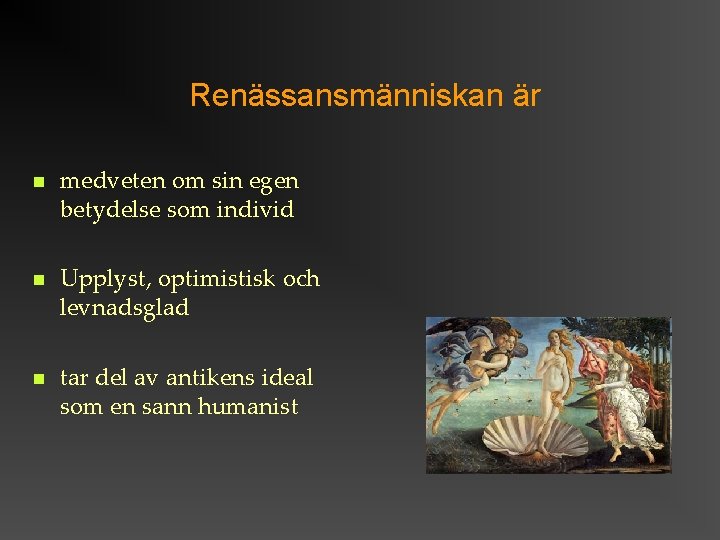 Renässansmänniskan är

- medveten om sin egen betydelse som individ
- Upplyst, optimistisk och levnadsglad
- tar del av antikens ideal som en sann humanist